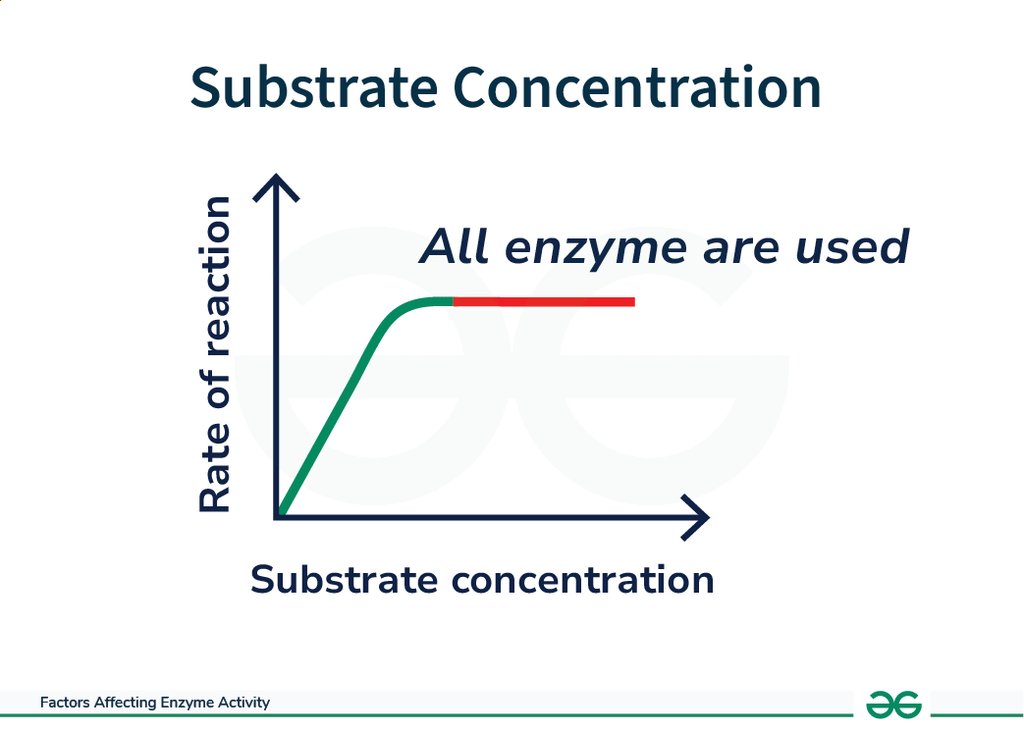 Substrate Concentration

Rate of reaction

All enzyme are used

Substrate concentration

Factors Affecting Enzyme Activity